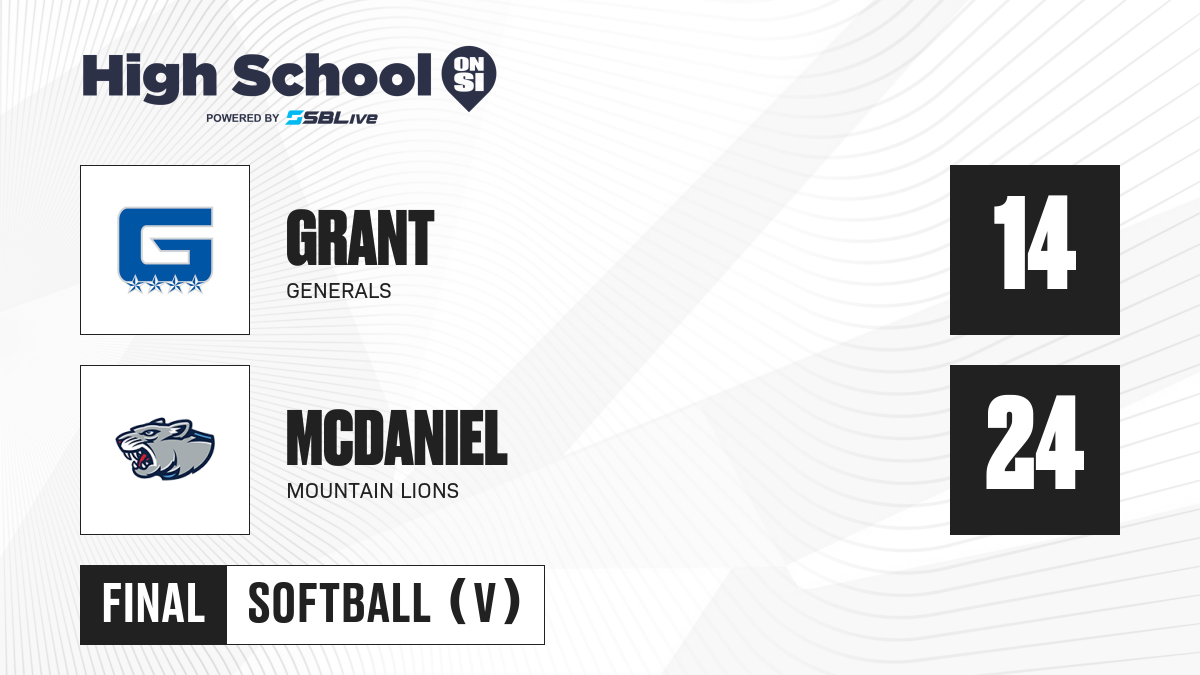 High School ON SI
POWERED BY SBLive

G

GRANT
GENERALS

14

MCDANIEL
MOUNTAIN LIONS

24

FINAL
SOFTBALL (V)